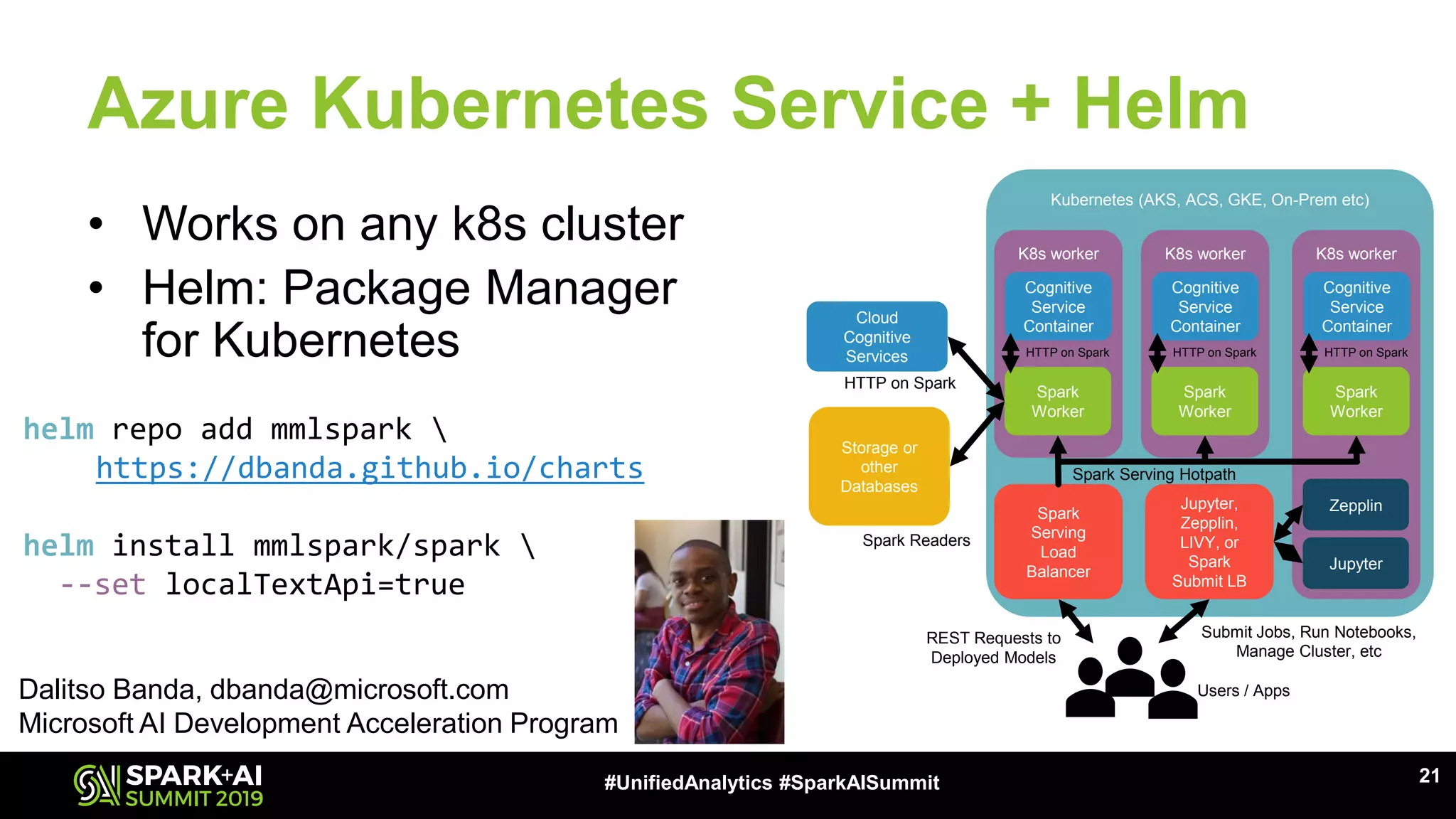 Azure Kubernetes Service + Helm

• Works on any k8s cluster
• Helm: Package Manager for Kubernetes

helm repo add mmlspark \
  https://dbanda.github.io/charts

helm install mmlspark/spark \
  --set localTextApi=true

Dalitso Banda, dbanda@microsoft.com
Microsoft AI Development Acceleration Program

Kubernetes (AKS, ACS, GKE, On-Prem etc)

K8s worker
Cognitive Service Container
HTTP on Spark
Spark Worker

K8s worker
Cognitive Service Container
HTTP on Spark
Spark Worker

K8s worker
Cognitive Service Container
HTTP on Spark
Spark Worker

Cloud Cognitive Services
HTTP on Spark

Storage or other Databases
Spark Readers

Spark Serving Hotpath

Spark Serving Load Balancer

Jupyter, Zepplin, LIVY, or Spark Submit LB

Zepplin
Jupyter

REST Requests to Deployed Models

Submit Jobs, Run Notebooks, Manage Cluster, etc

Users / Apps

SPARK+AI SUMMIT 2019

#UnifiedAnalytics #SparkAISummit

21